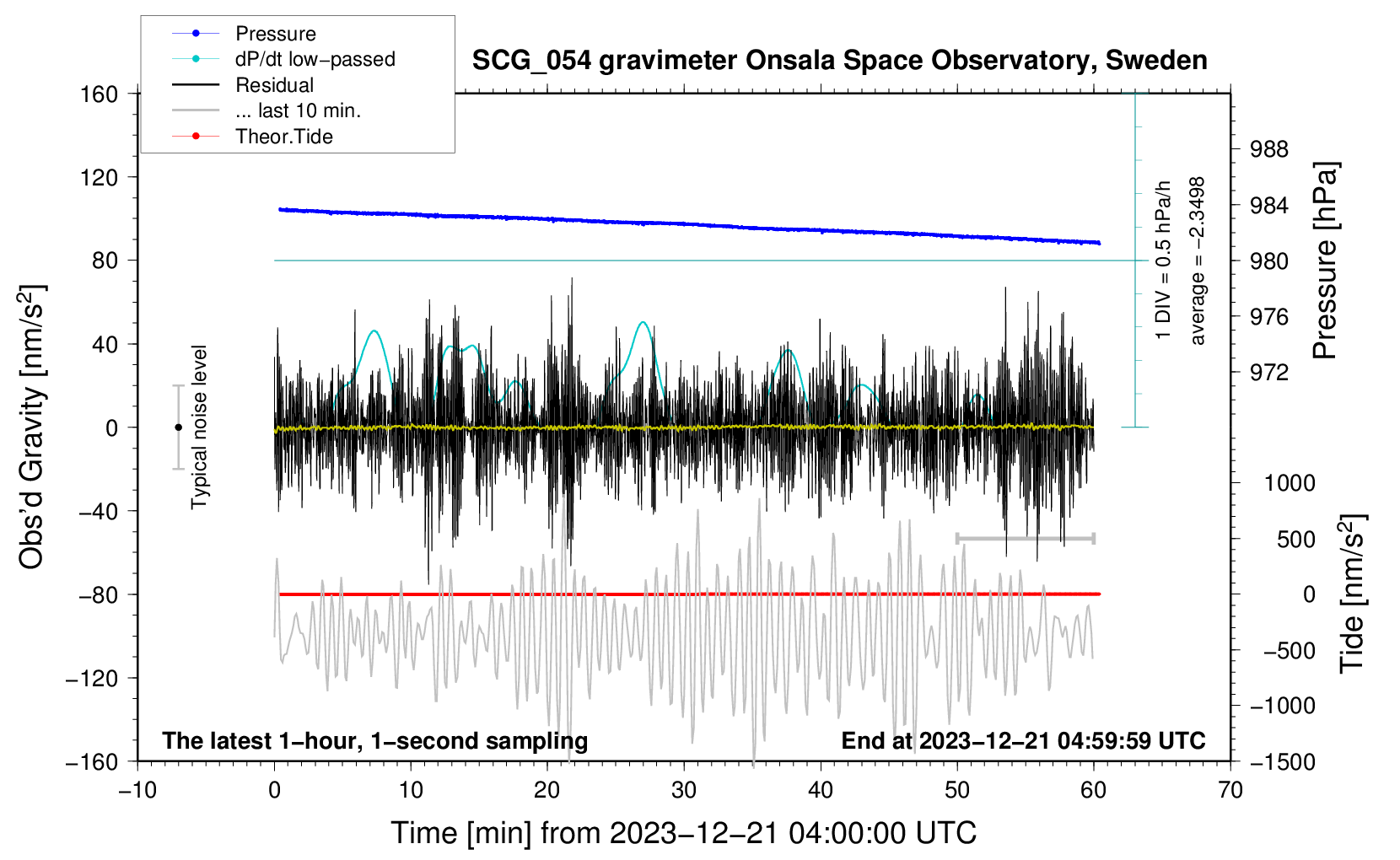 Pressure
dP/dt low−passed
Residual
... last 10 min.
Theor.Tide

SCG_054 gravimeter Onsala Space Observatory, Sweden

160
120
80
40
0
−40
−80
−120
−160

Obs'd Gravity [nm/s$^2$]

Typical noise level

1 DIV = 0.5 hPa/h
average = −2.3498

988
984
980
976
972

Pressure [hPa]

1000
500
0
−500
−1000
−1500

Tide [nm/s$^2$]

The latest 1−hour, 1−second sampling
End at 2023−12−21 04:59:59 UTC

−10
0
10
20
30
40
50
60
70

Time [min] from 2023−12−21 04:00:00 UTC